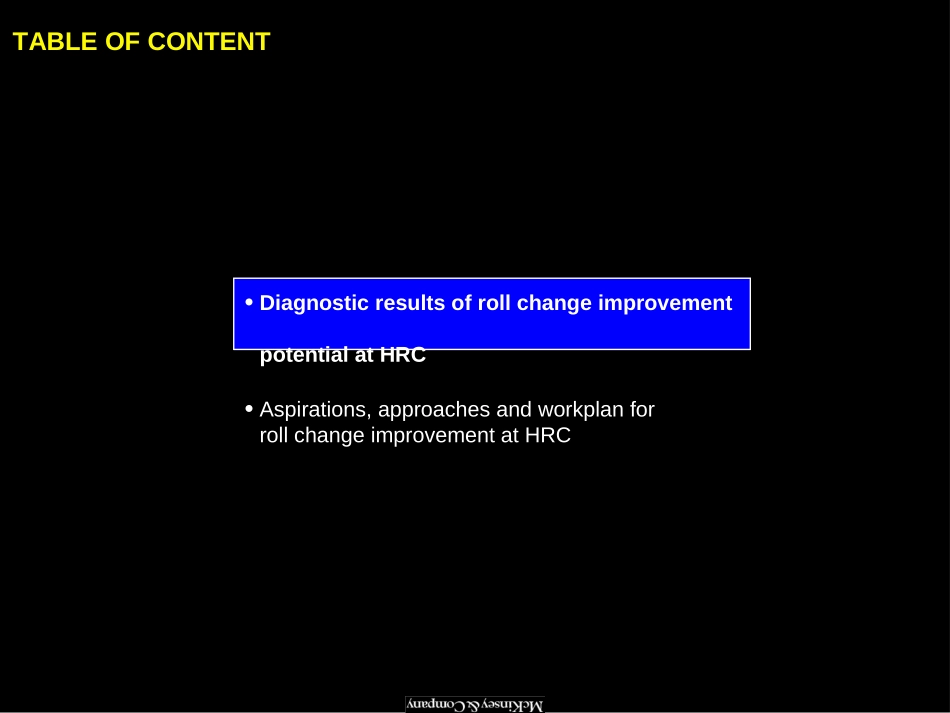 TABLE OF CONTENT

• Diagnostic results of roll change improvement potential at HRC

• Aspirations, approaches and workplan for roll change improvement at HRC

McKinsey & Company